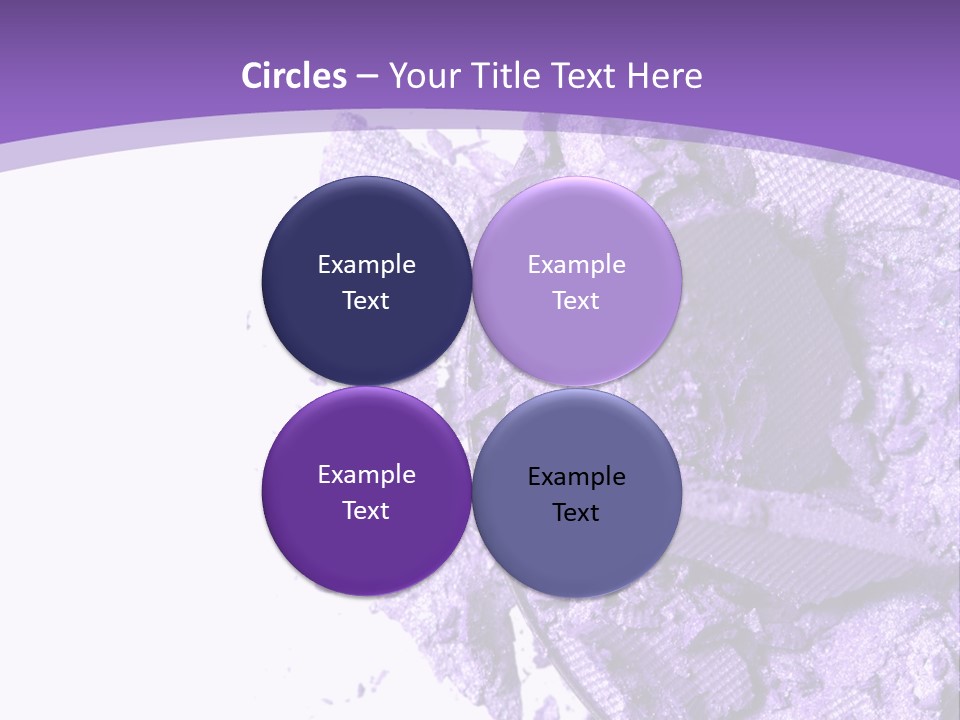 Circles – Your Title Text Here

Example Text

Example Text

Example Text

Example Text